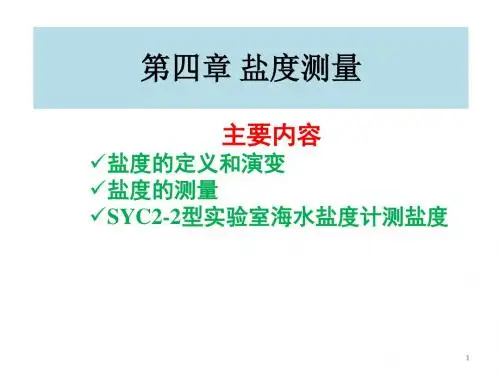 第四章 盐度测量

主要内容

✓盐度的定义和演变

✓盐度的测量

✓SYC2-2型实验室海水盐度计测盐度

1